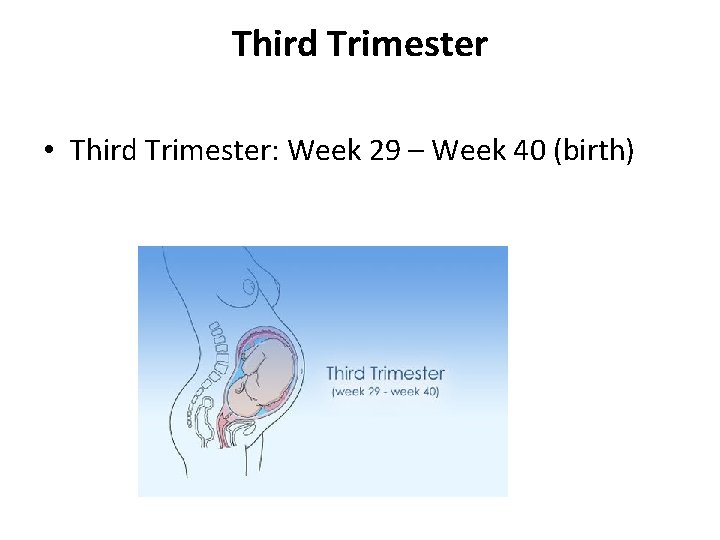 Third Trimester

• Third Trimester: Week 29 – Week 40 (birth)

Third Trimester
(week 29 - week 40)